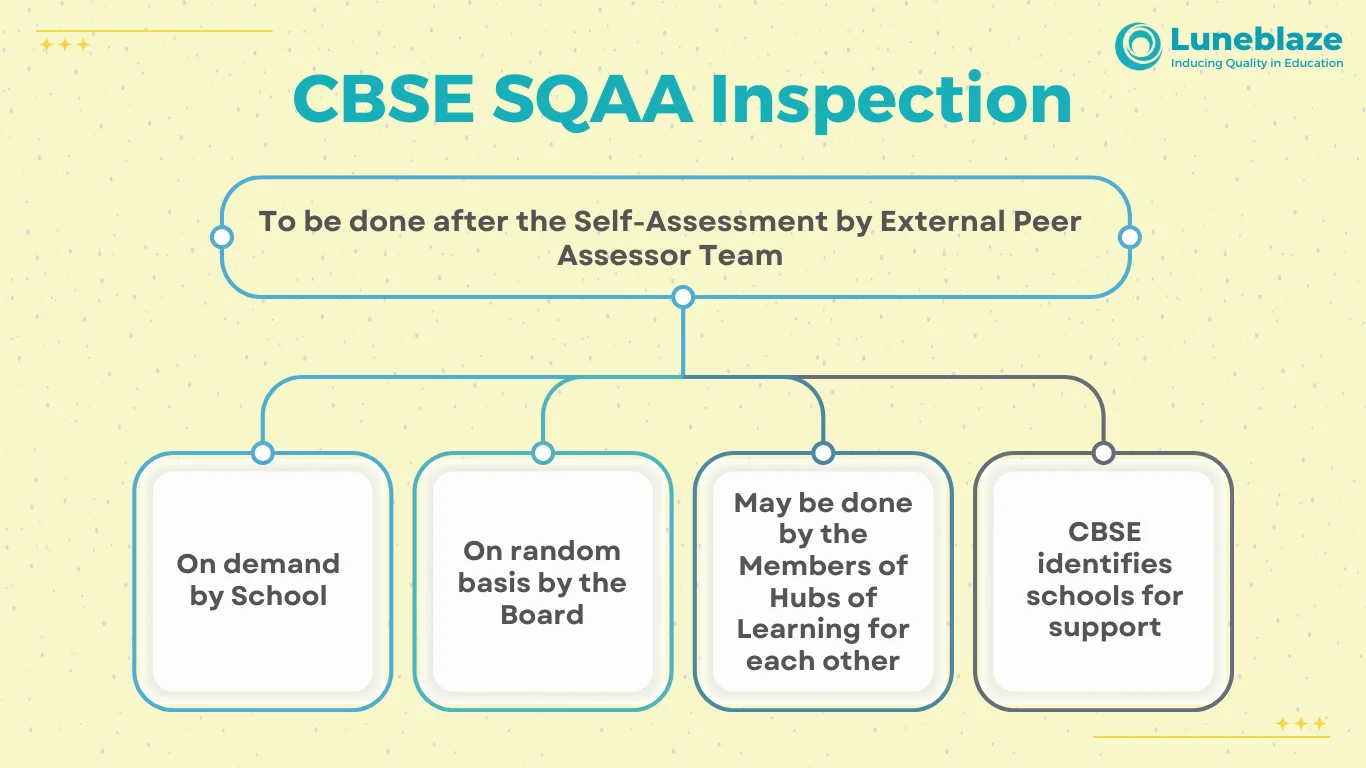 Luneblaze
Inducing Quality in Education

CBSE SQAA Inspection

To be done after the Self-Assessment by External Peer Assessor Team

On demand by School

On random basis by the Board

May be done by the Members of Hubs of Learning for each other

CBSE identifies schools for support